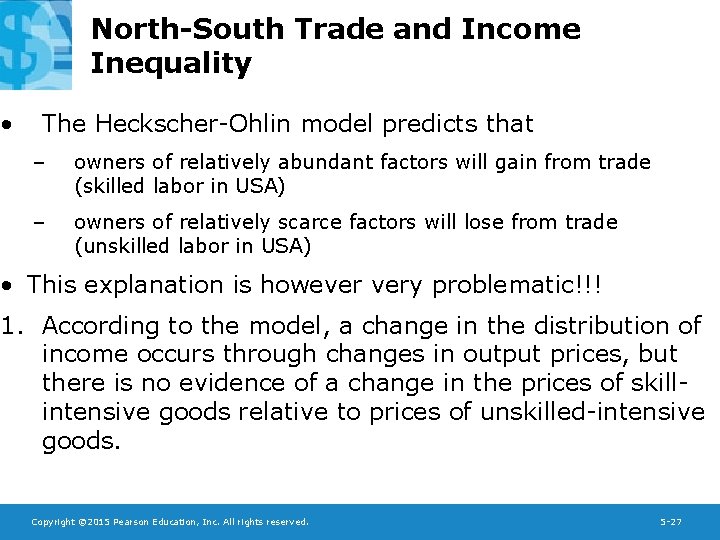 North-South Trade and Income Inequality

• The Heckscher-Ohlin model predicts that

– owners of relatively abundant factors will gain from trade (skilled labor in USA)

– owners of relatively scarce factors will lose from trade (unskilled labor in USA)

• This explanation is however very problematic!!!

1. According to the model, a change in the distribution of income occurs through changes in output prices, but there is no evidence of a change in the prices of skill-intensive goods relative to prices of unskilled-intensive goods.

Copyright ©2015 Pearson Education, Inc. All rights reserved.

5-27